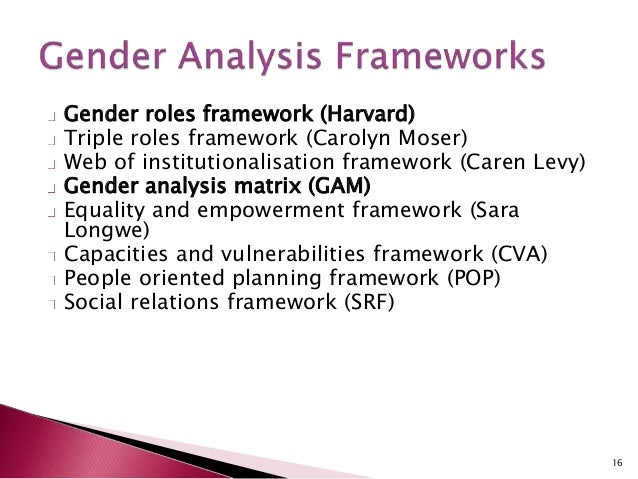 Gender Analysis Frameworks

Gender roles framework (Harvard)
Triple roles framework (Carolyn Moser)
Web of institutionalisation framework (Caren Levy)
Gender analysis matrix (GAM)
Equality and empowerment framework (Sara Longwe)
Capacities and vulnerabilities framework (CVA)
People oriented planning framework (POP)
Social relations framework (SRF)

16